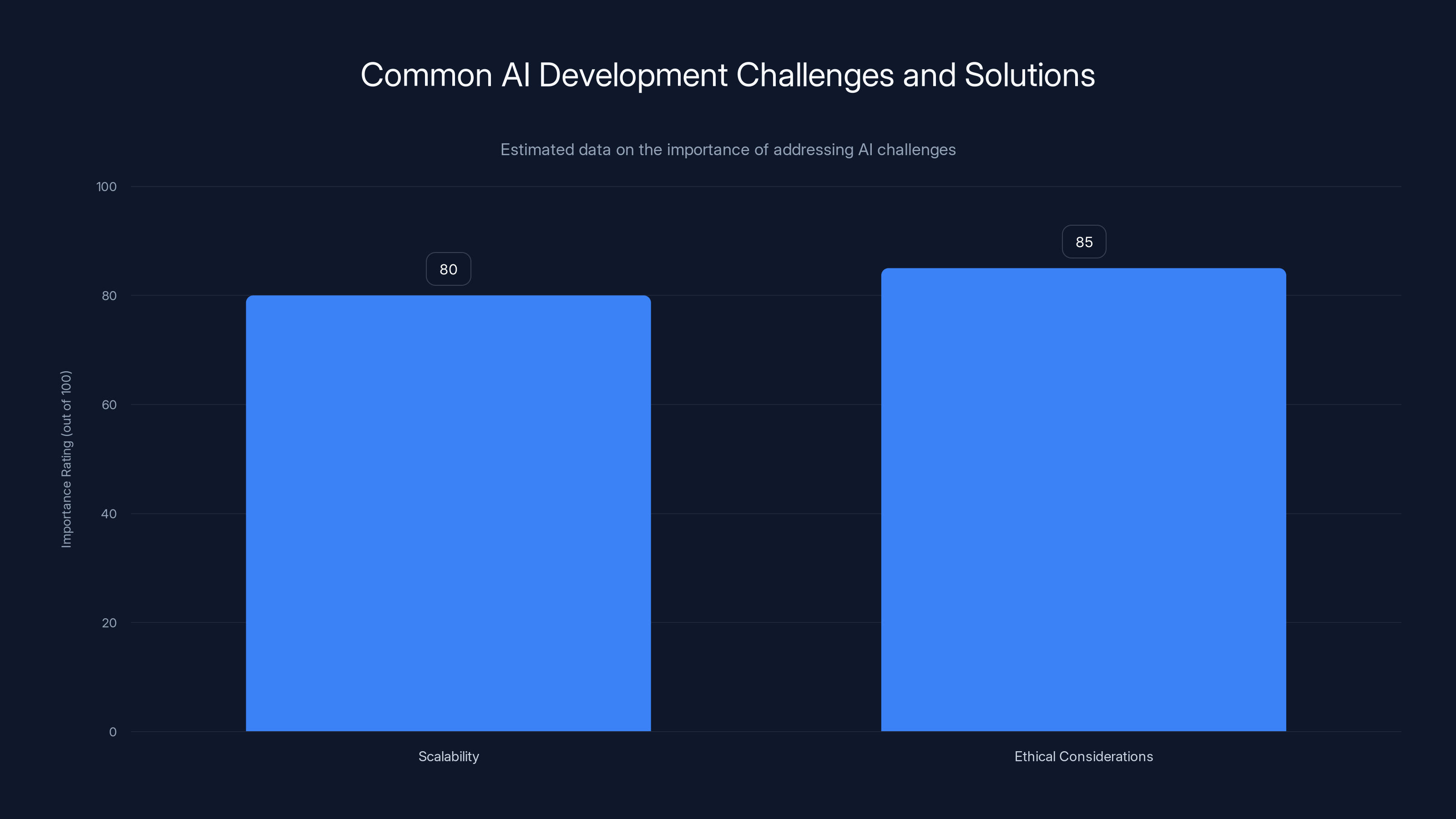 Common AI Development Challenges and Solutions

Estimated data on the importance of addressing AI challenges

Importance Rating (out of 100)

100
80
60
40
20
0

80
85

Scalability
Ethical Considerations